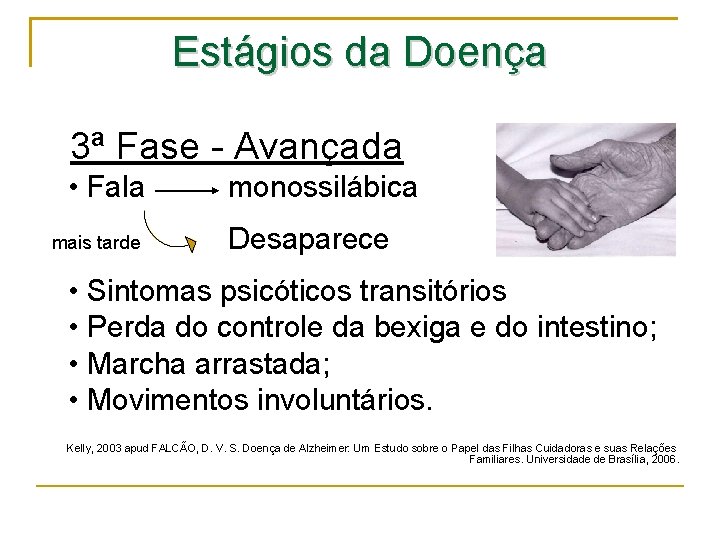 Estágios da Doença

3ª Fase - Avançada

• Fala monossilábica

mais tarde Desaparece

• Sintomas psicóticos transitórios
• Perda do controle da bexiga e do intestino;
• Marcha arrastada;
• Movimentos involuntários.

Kelly, 2003 apud FALCÃO, D. V. S. Doença de Alzheimer: Um Estudo sobre o Papel das Filhas Cuidadoras e suas Relações Familiares. Universidade de Brasília, 2006.